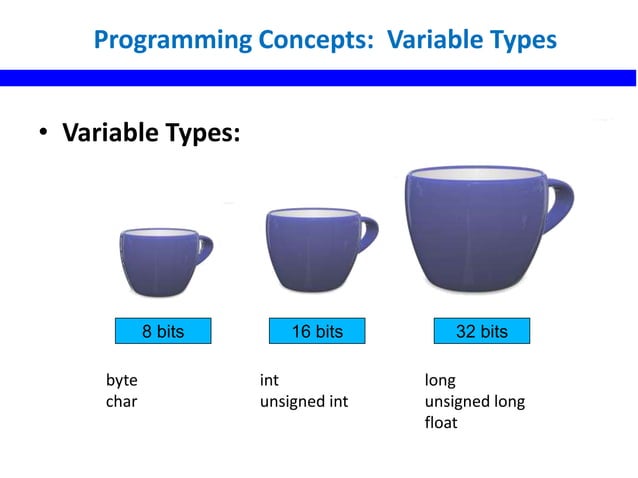 Programming Concepts: Variable Types

• Variable Types:

8 bits

16 bits

32 bits

byte
char

int
unsigned int

long
unsigned long
float